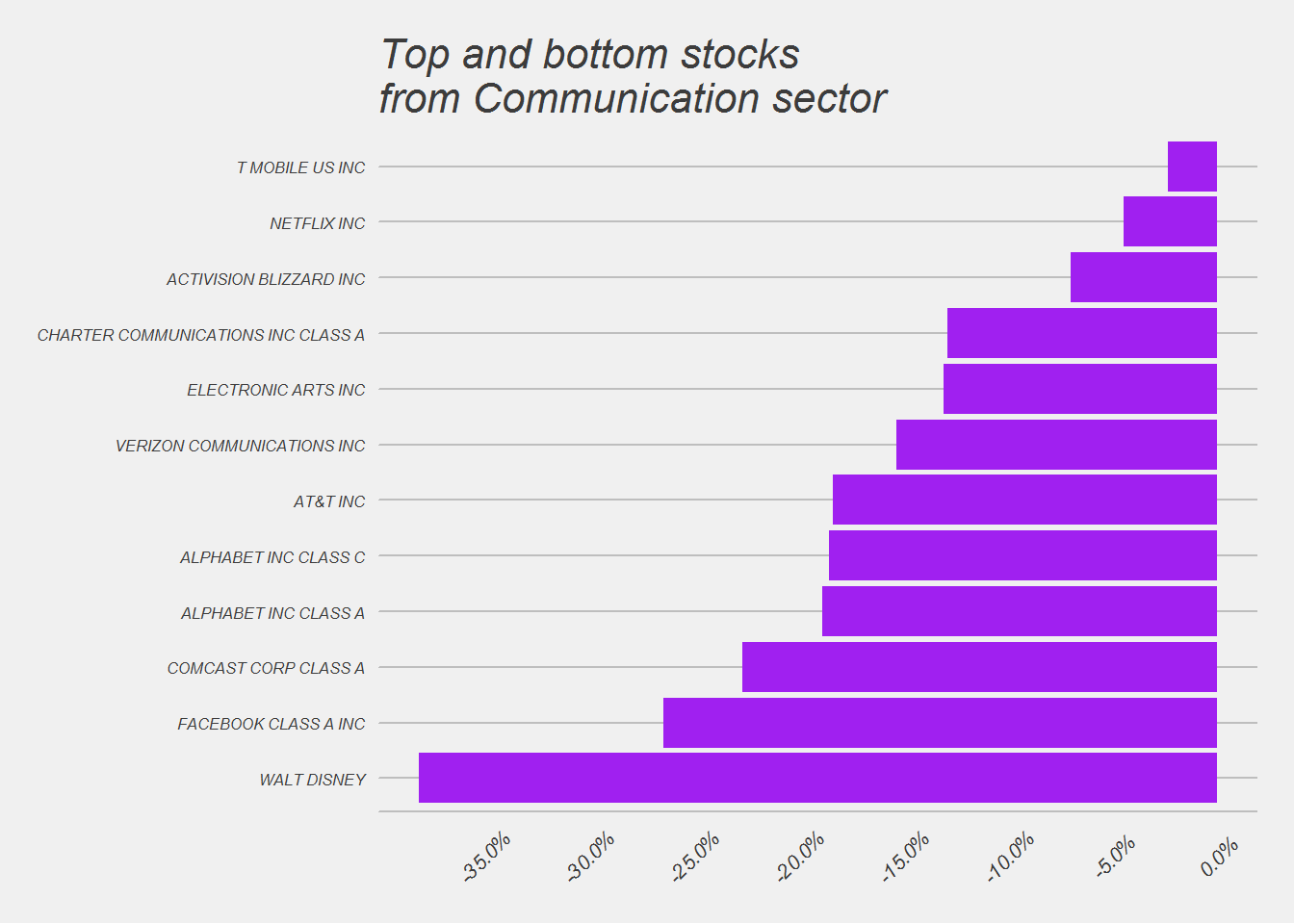 Top and bottom stocks
from Communication sector

T MOBILE US INC
NETFLIX INC
ACTIVISION BLIZZARD INC
CHARTER COMMUNICATIONS INC CLASS A
ELECTRONIC ARTS INC
VERIZON COMMUNICATIONS INC
AT&T INC
ALPHABET INC CLASS C
ALPHABET INC CLASS A
COMCAST CORP CLASS A
FACEBOOK CLASS A INC
WALT DISNEY

-35.0%
-30.0%
-25.0%
-20.0%
-15.0%
-10.0%
-5.0%
0.0%